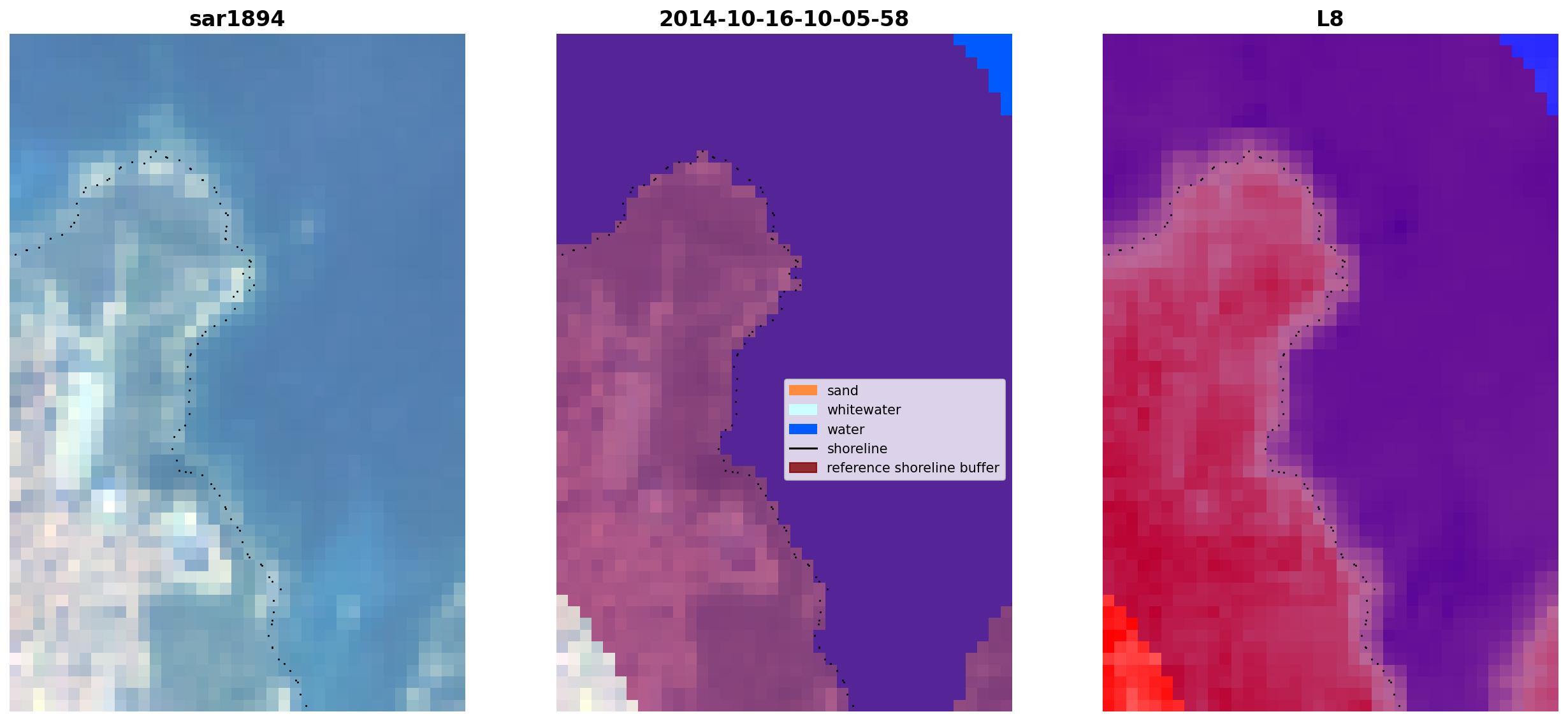 sar1894

2014-10-16-10-05-58

sand
whitewater
water
shoreline
reference shoreline buffer

L8